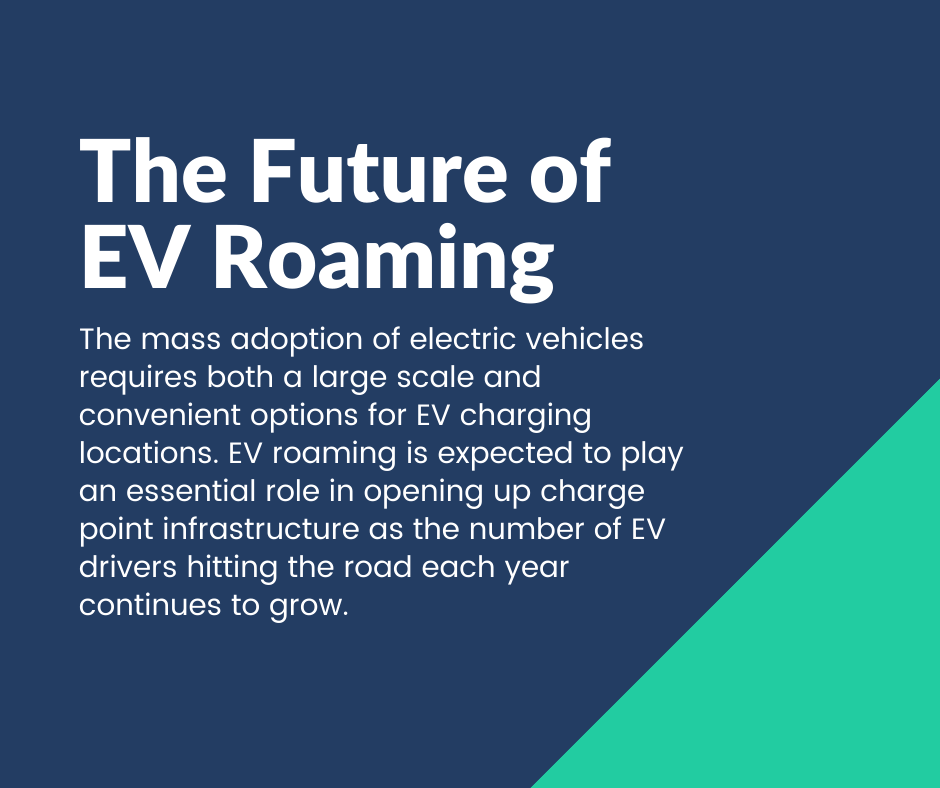 The Future of EV Roaming

The mass adoption of electric vehicles requires both a large scale and convenient options for EV charging locations. EV roaming is expected to play an essential role in opening up charge point infrastructure as the number of EV drivers hitting the road each year continues to grow.